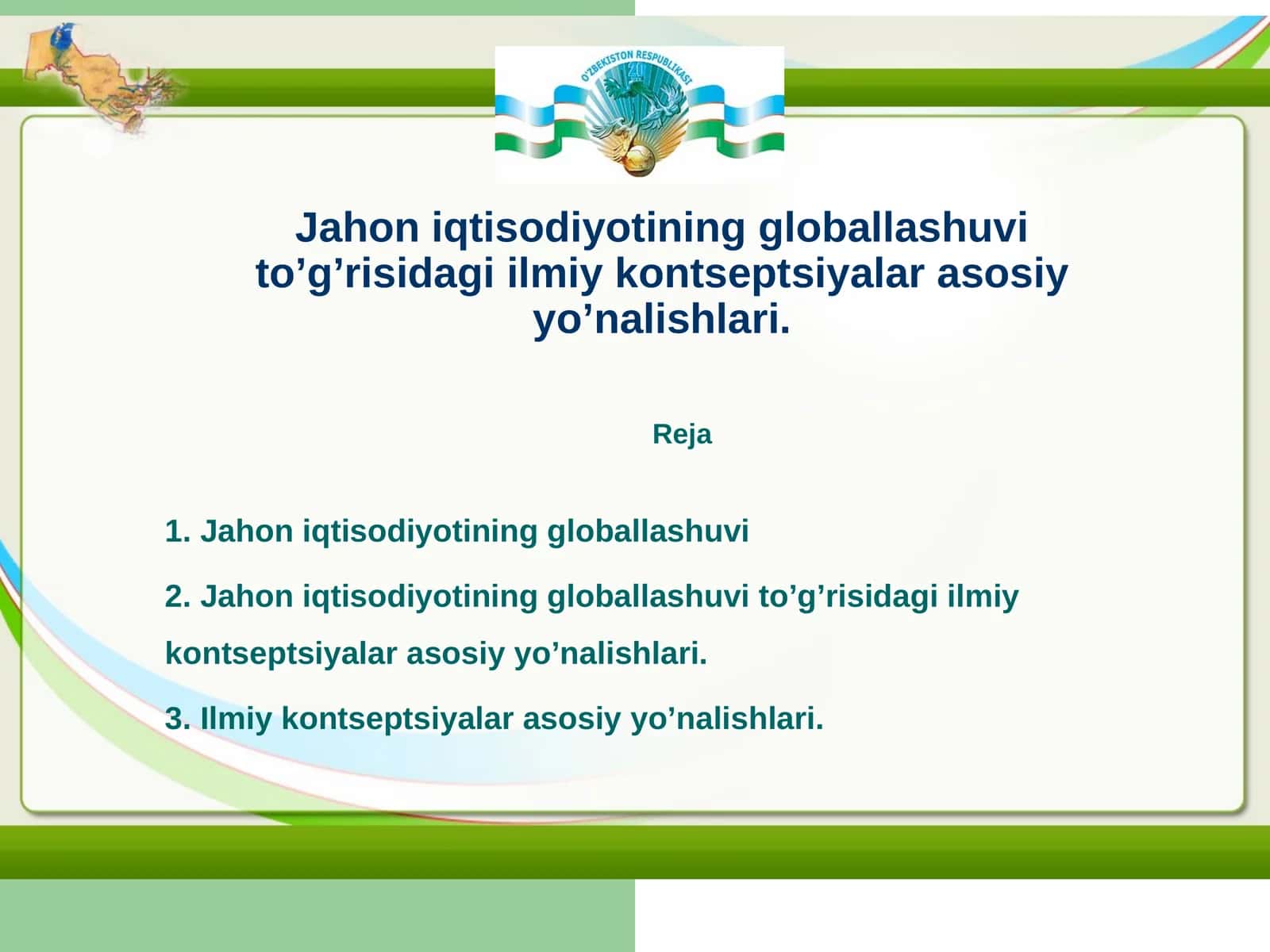 O'ZBEKISTON RESPUBLIKASI
20

Jahon iqtisodiyotining globallashuvi to’g’risidagi ilmiy kontseptsiyalar asosiy yo’nalishlari.

Reja

1. Jahon iqtisodiyotining globallashuvi

2. Jahon iqtisodiyotining globallashuvi to’g’risidagi ilmiy kontseptsiyalar asosiy yo’nalishlari.

3. Ilmiy kontseptsiyalar asosiy yo’nalishlari.